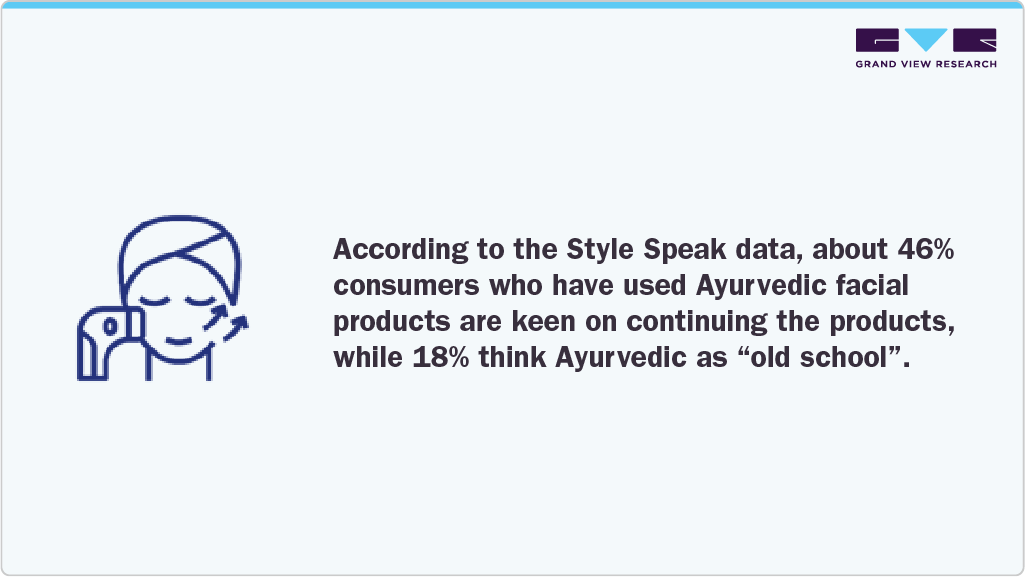 GRAND VIEW RESEARCH

According to the Style Speak data, about 46% consumers who have used Ayurvedic facial products are keen on continuing the products, while 18% think Ayurvedic as “old school”.